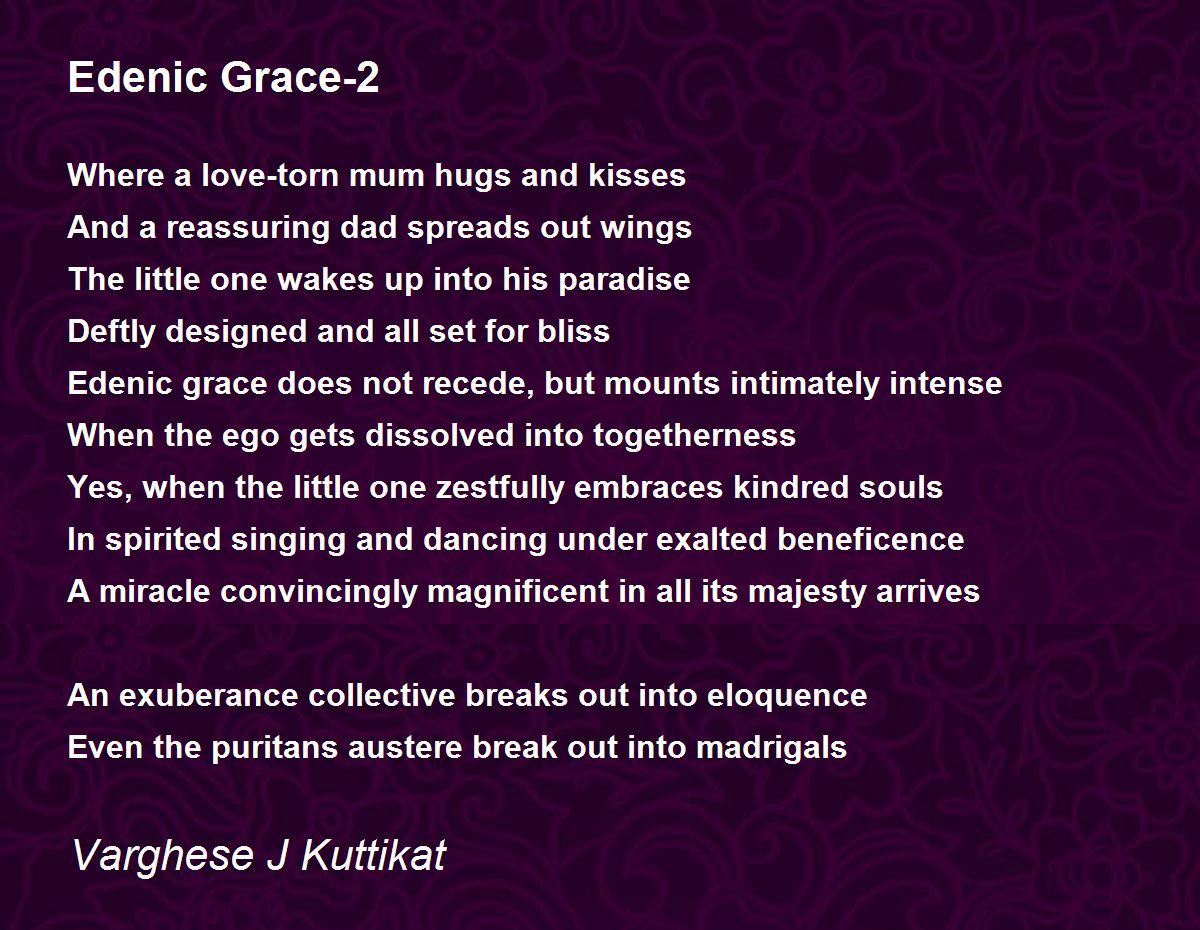 Edenic Grace-2

Where a love-torn mum hugs and kisses
And a reassuring dad spreads out wings
The little one wakes up into his paradise
Deftly designed and all set for bliss
Edenic grace does not recede, but mounts intimately intense
When the ego gets dissolved into togetherness
Yes, when the little one zestfully embraces kindred souls
In spirited singing and dancing under exalted beneficence
A miracle convincingly magnificent in all its majesty arrives

An exuberance collective breaks out into eloquence
Even the puritans austere break out into madrigals

Varghese J Kuttikat